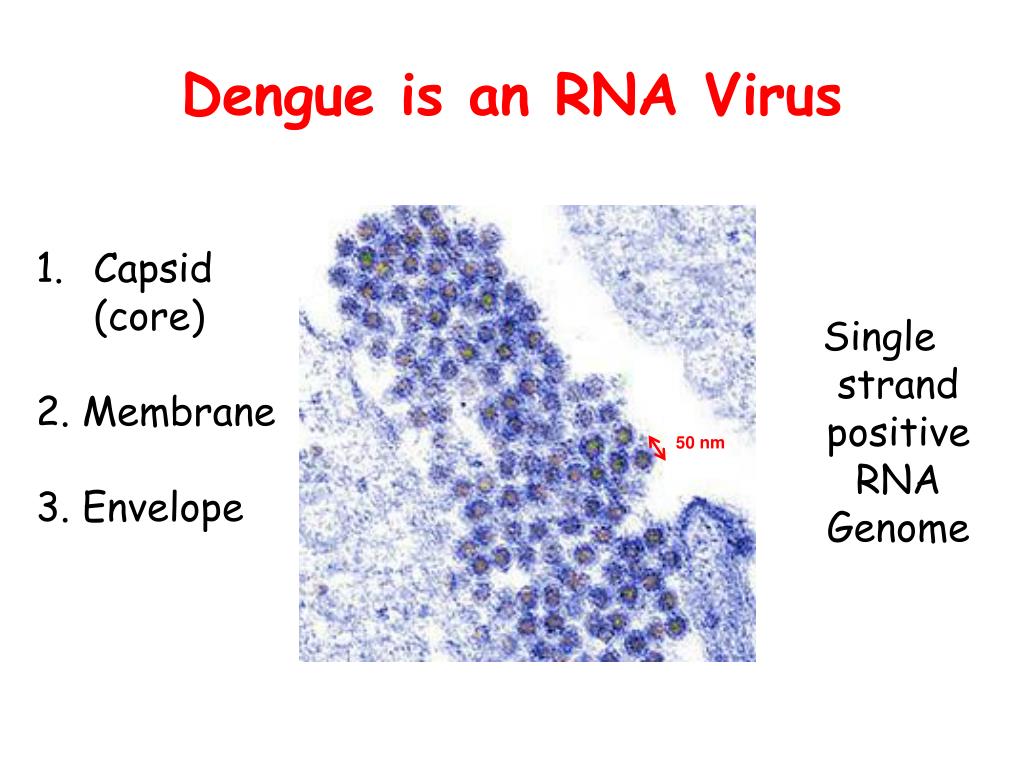 Dengue is an RNA Virus

1. Capsid (core)

2. Membrane

3. Envelope

50 nm

Single strand positive RNA Genome